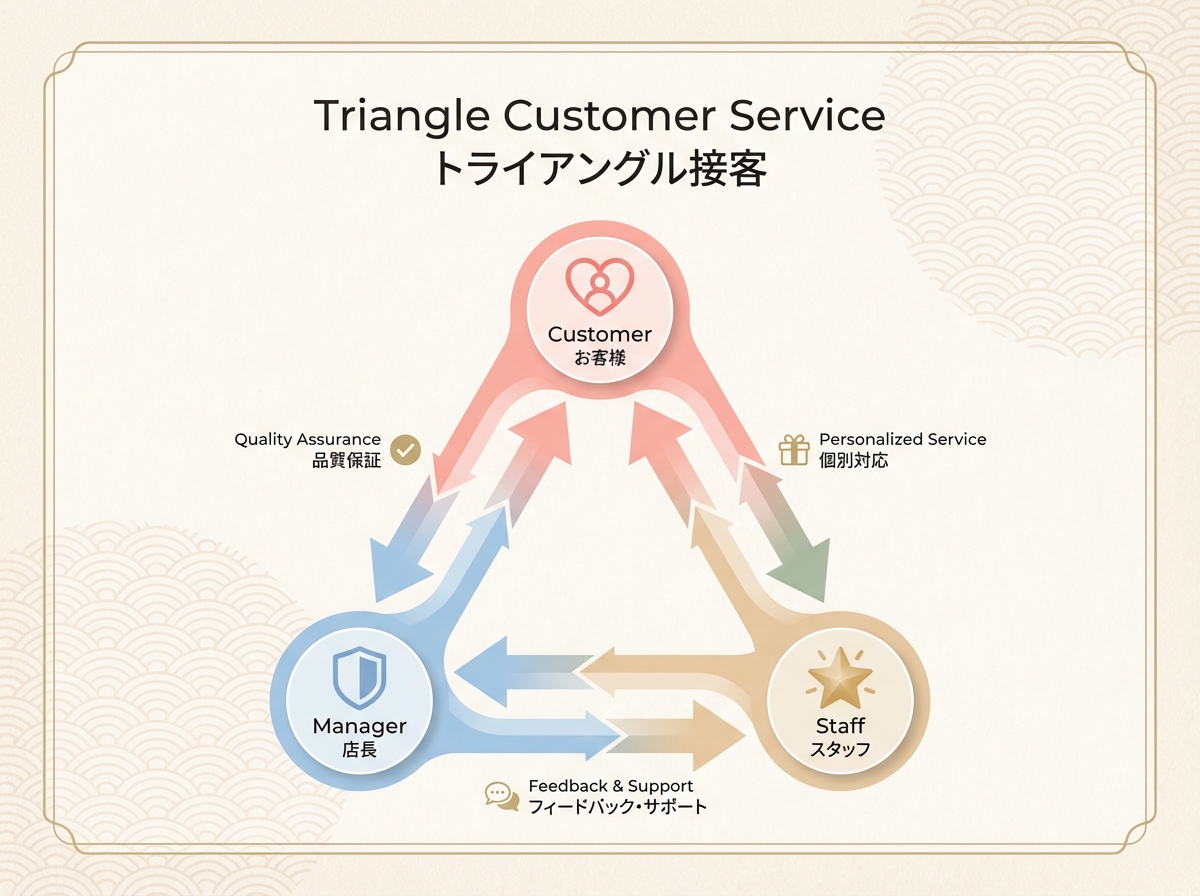 Triangle Customer Service
トライアングル接客

Customer
お客様

Quality Assurance
品質保証

Personalized Service
個別対応

Manager
店長

Staff
スタッフ

Feedback & Support
フィードバック・サポート